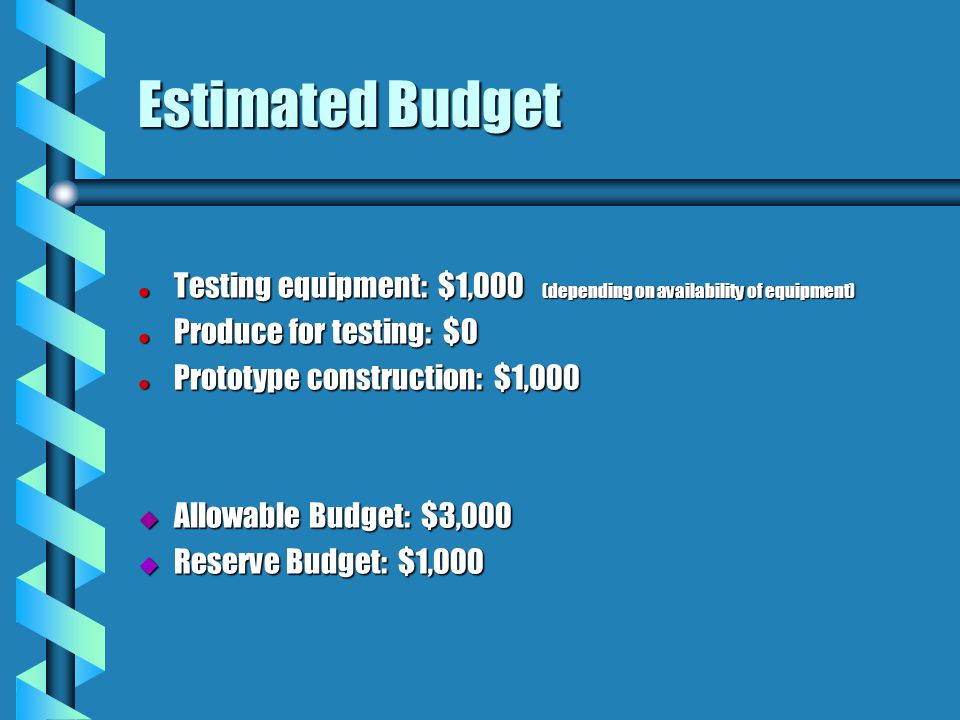 Estimated Budget

- Testing equipment: \$1,000 (depending on availability of equipment)
- Produce for testing: \$0
- Prototype construction: \$1,000

- Allowable Budget: \$3,000
- Reserve Budget: \$1,000